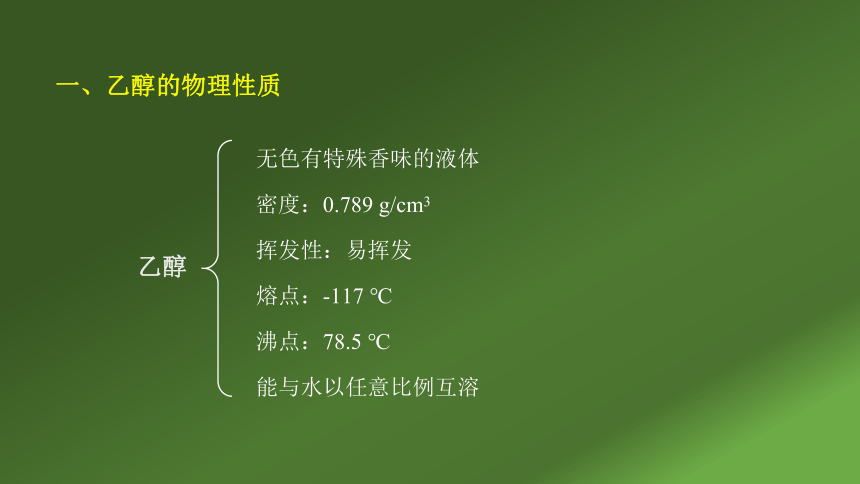 一、乙醇的物理性质

乙醇

无色有特殊香味的液体

密度：0.789 g/cm$^3$

挥发性：易挥发

熔点：-117 ℃

沸点：78.5 ℃

能与水以任意比例互溶